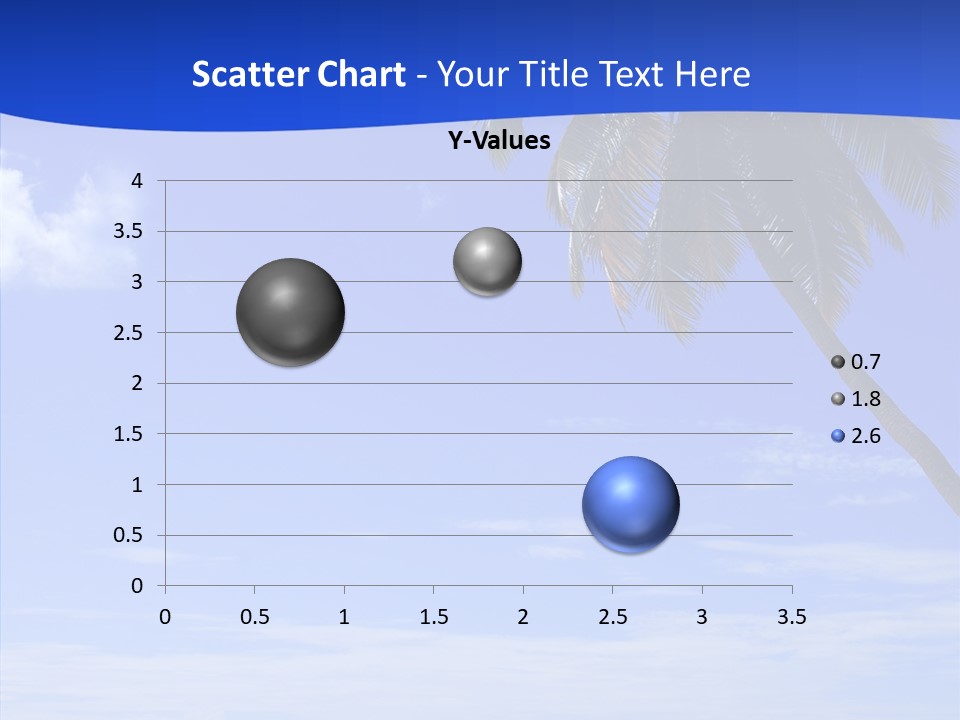 Scatter Chart - Your Title Text Here

Y-Values

4
3.5
3
2.5
2
1.5
1
0.5
0

0 0.5 1 1.5 2 2.5 3 3.5

0.7
1.8
2.6